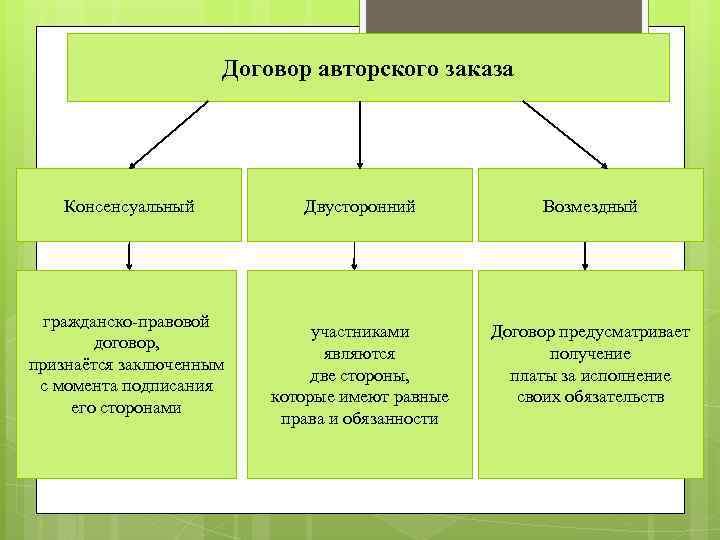 Договор авторского заказа

Консенсуальный

Двусторонний

Возмездный

гражданско-правовой договор, признаётся заключенным с момента подписания его сторонами

участниками являются две стороны, которые имеют равные права и обязанности

Договор предусматривает получение платы за исполнение своих обязательств